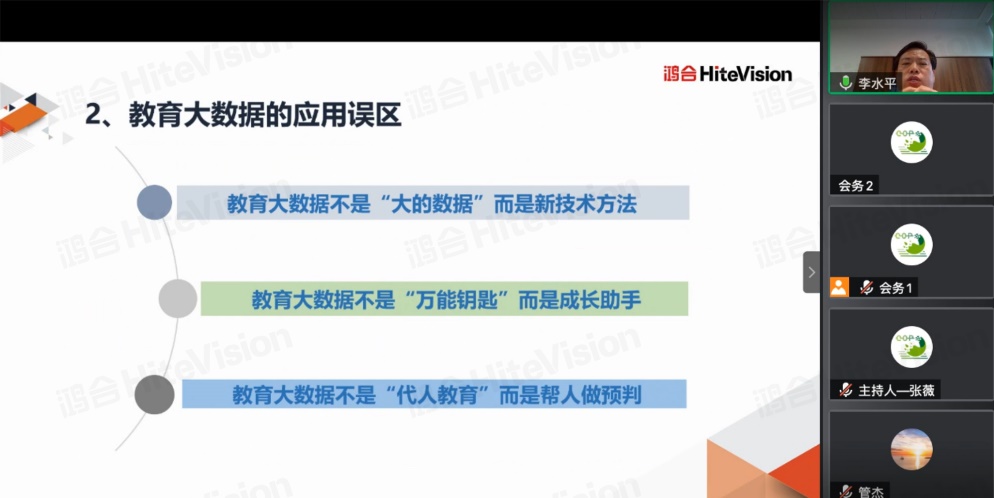 鸿合 HiteVision

2、教育大数据的应用误区

教育大数据不是“大的数据”而是新技术方法

教育大数据不是“万能钥匙”而是成长助手

教育大数据不是“代人教育”而是帮人做预判

李水平

会务2

会务1

主持人—张薇

管杰